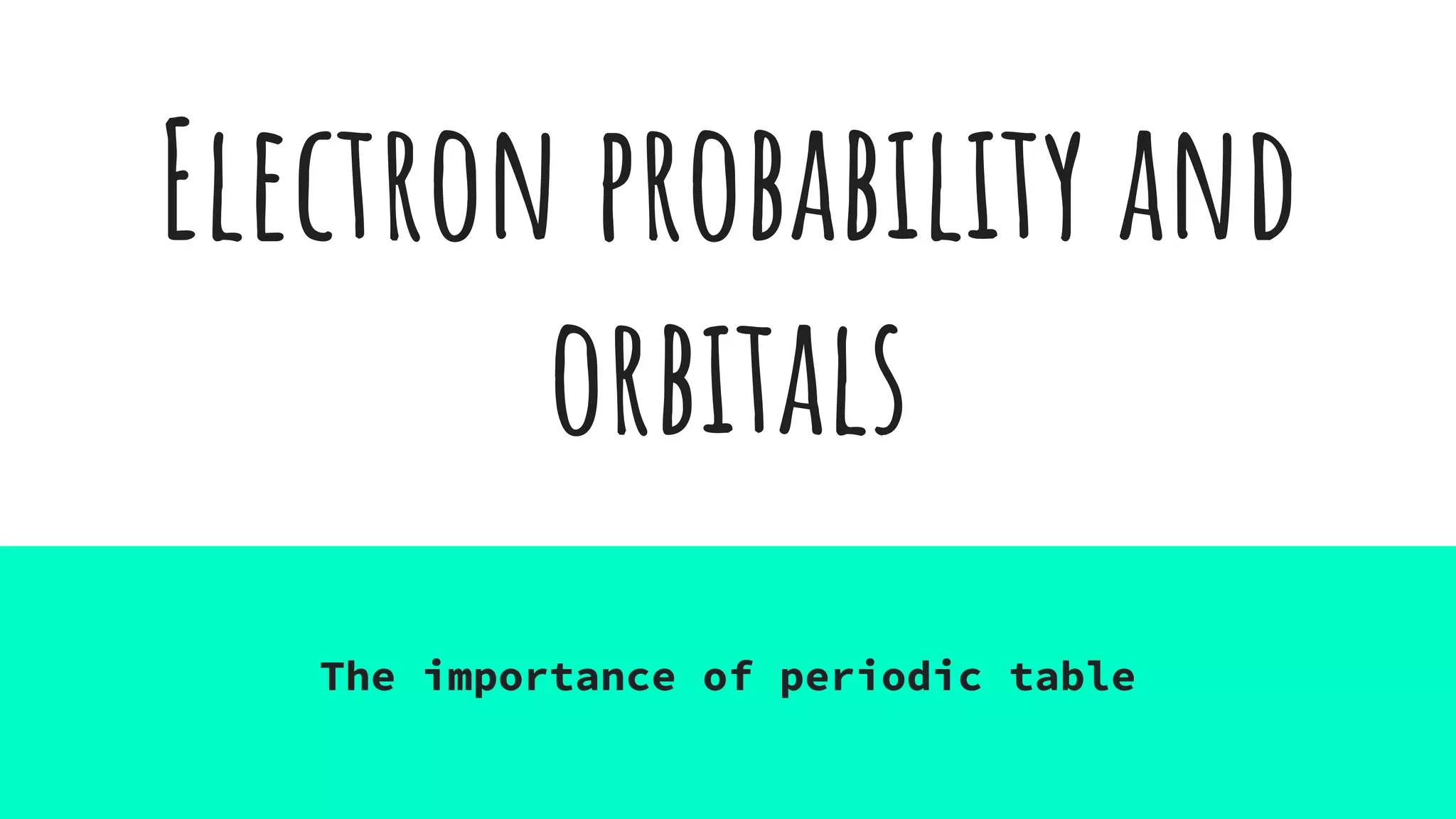 Electron probability and orbitals

The importance of periodic table